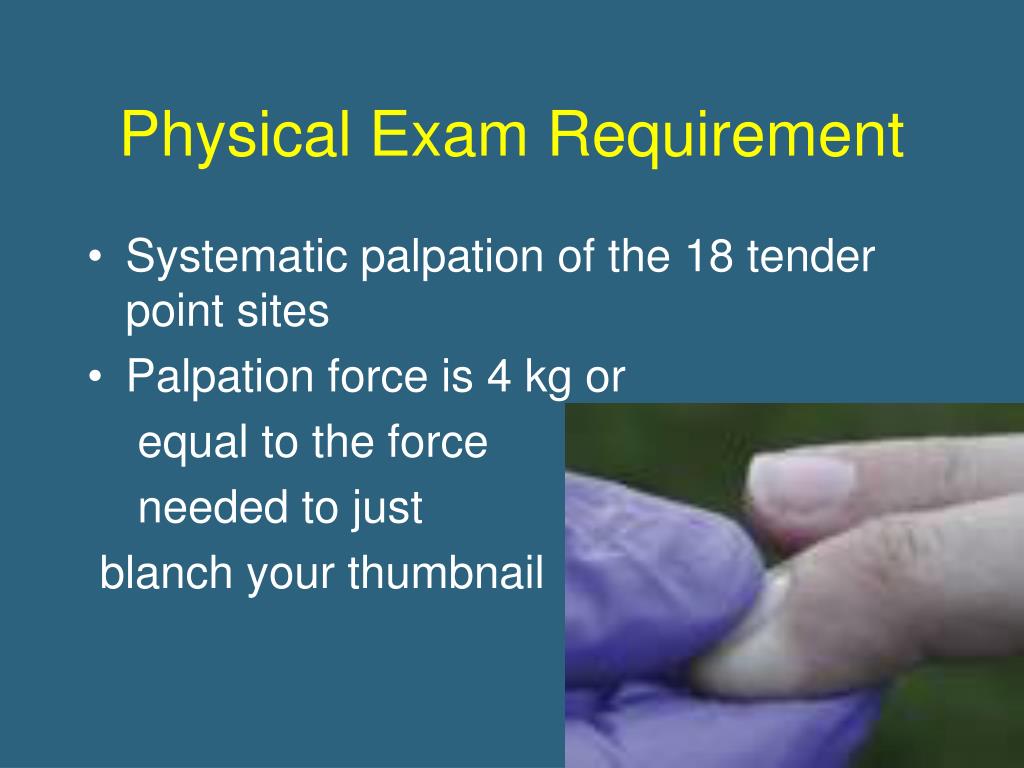 Physical Exam Requirement

• Systematic palpation of the 18 tender point sites

• Palpation force is 4 kg or equal to the force needed to just blanch your thumbnail